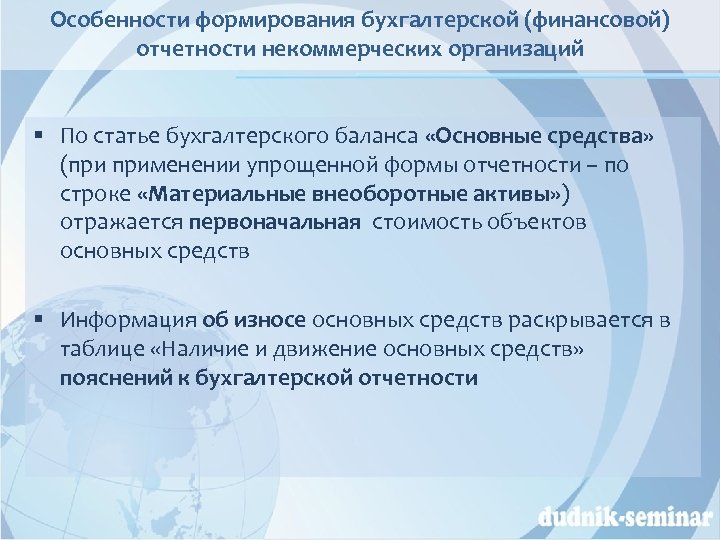 Особенности формирования бухгалтерской (финансовой) отчетности некоммерческих организаций

▪ По статье бухгалтерского баланса «Основные средства» (при применении упрощенной формы отчетности – по строке «Материальные внеоборотные активы») отражается первоначальная стоимость объектов основных средств

▪ Информация об износе основных средств раскрывается в таблице «Наличие и движение основных средств» пояснений к бухгалтерской отчетности

dudnik-seminar